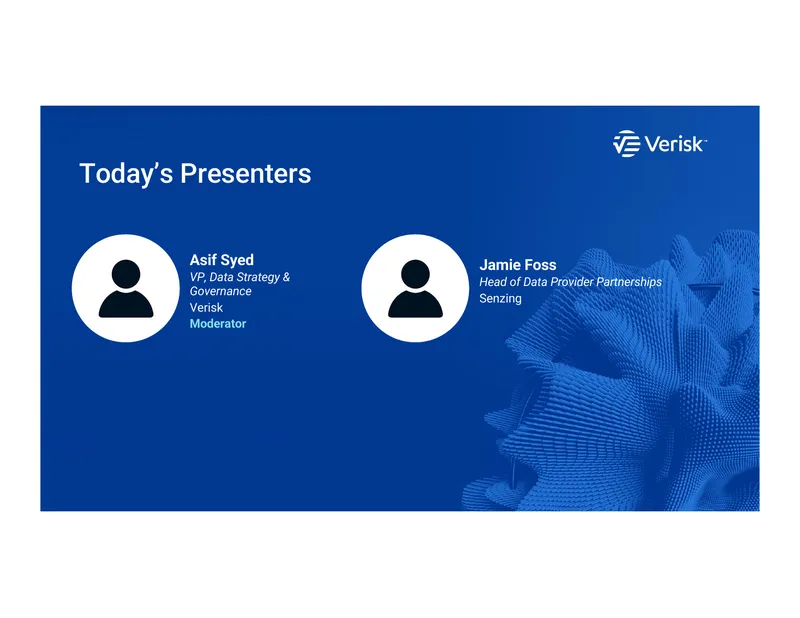 Verisk™

Today's Presenters

Asif Syed
VP, Data Strategy & Governance
Verisk
Moderator

Jamie Foss
Head of Data Provider Partnerships
Senzing